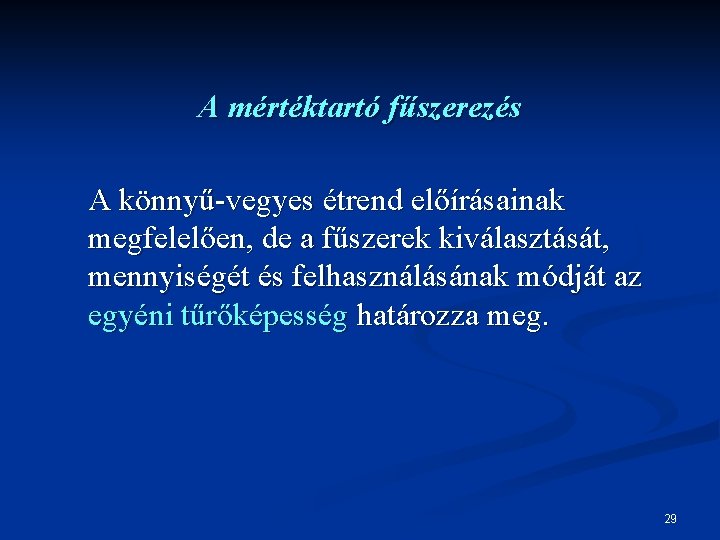 A mértéktartó fűszerezés

A könnyű-vegyes étrend előírásainak megfelelően, de a fűszerek kiválasztását, mennyiségét és felhasználásának módját az egyéni tűrőképesség határozza meg.

29